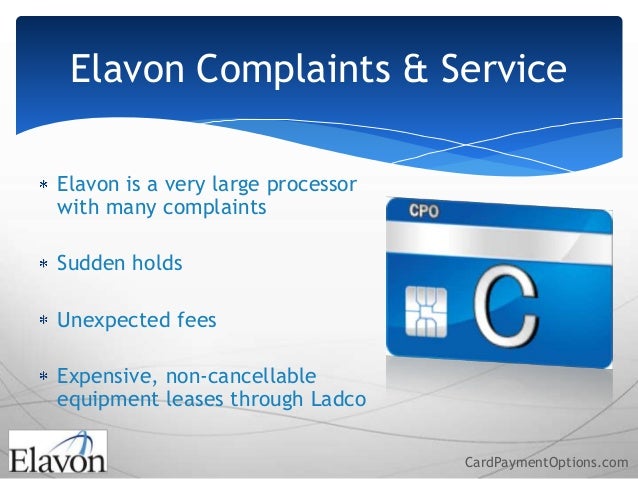 Elavon Complaints & Service

* Elavon is a very large processor with many complaints

* Sudden holds

* Unexpected fees

* Expensive, non-cancellable equipment leases through Ladco

CPO

C

Elavon

CardPaymentOptions.com